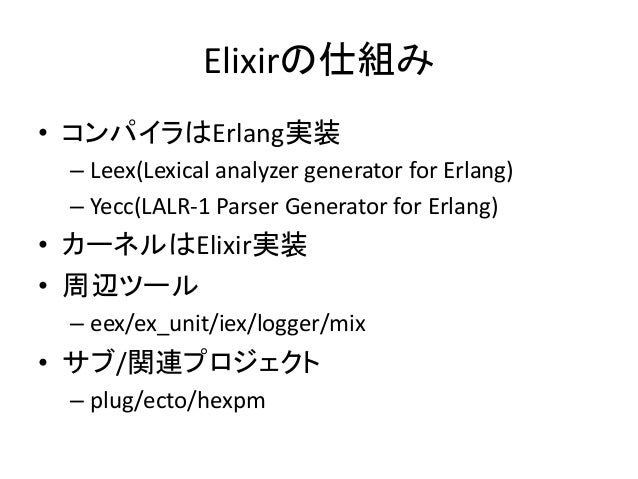 Elixirの仕組み

• コンパイラはErlang実装
  – Leex(Lexical analyzer generator for Erlang)
  – Yecc(LALR-1 Parser Generator for Erlang)
• カーネルはElixir実装
• 周辺ツール
  – eex/ex_unit/iex/logger/mix
• サブ/関連プロジェクト
  – plug/ecto/hexpm